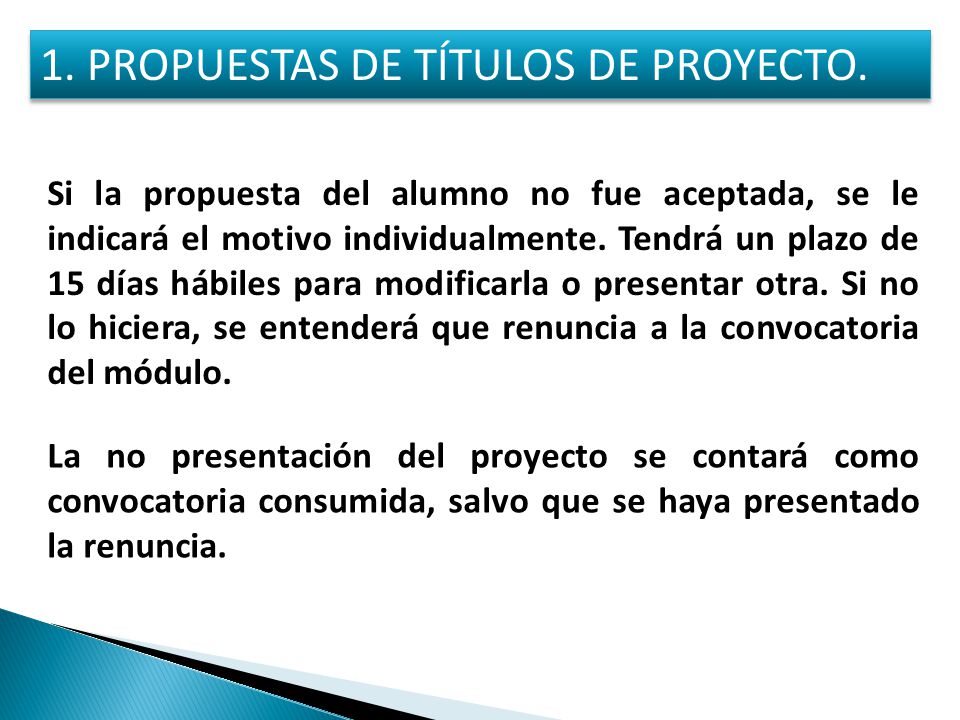 1. PROPUESTAS DE TÍTULOS DE PROYECTO.

Si la propuesta del alumno no fue aceptada, se le indicará el motivo individualmente. Tendrá un plazo de 15 días hábiles para modificarla o presentar otra. Si no lo hiciera, se entenderá que renuncia a la convocatoria del módulo.

La no presentación del proyecto se contará como convocatoria consumida, salvo que se haya presentado la renuncia.